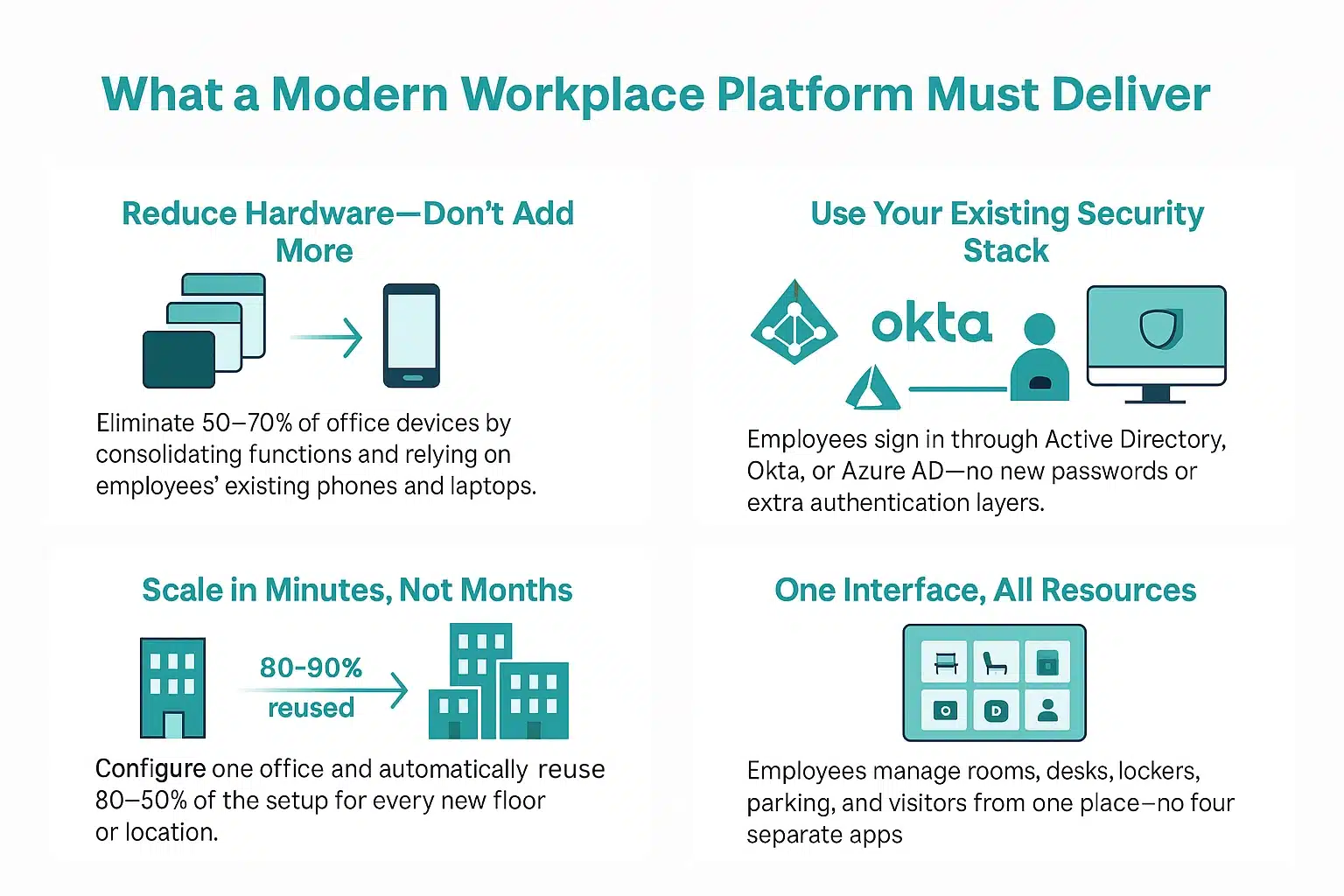 What a Modern Workplace Platform Must Deliver

Reduce Hardware—Don't Add More

Eliminate 50–70% of office devices by consolidating functions and relying on employees' existing phones and laptops.

Use Your Existing Security Stack

okta

Employees sign in through Active Directory, Okta, or Azure AD—no new passwords or extra authentication layers.

Scale in Minutes, Not Months

80-90% reused

Configure one office and automatically reuse 80–50% of the setup for every new floor or location.

One Interface, All Resources

D

Employees manage rooms, desks, lockers, parking, and visitors from one place–no four separate apps